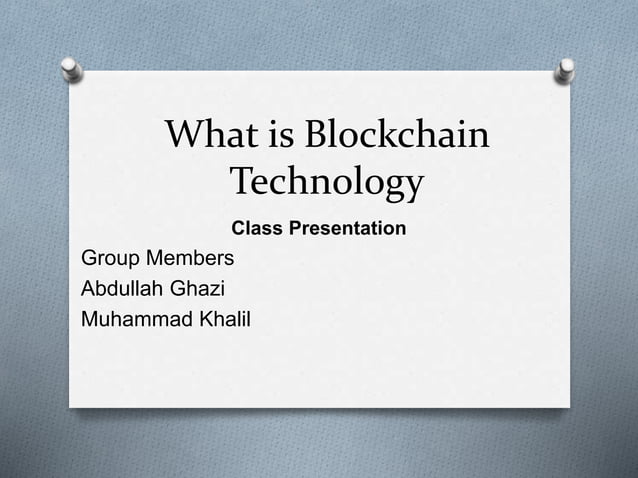 What is Blockchain Technology

Class Presentation

Group Members
Abdullah Ghazi
Muhammad Khalil